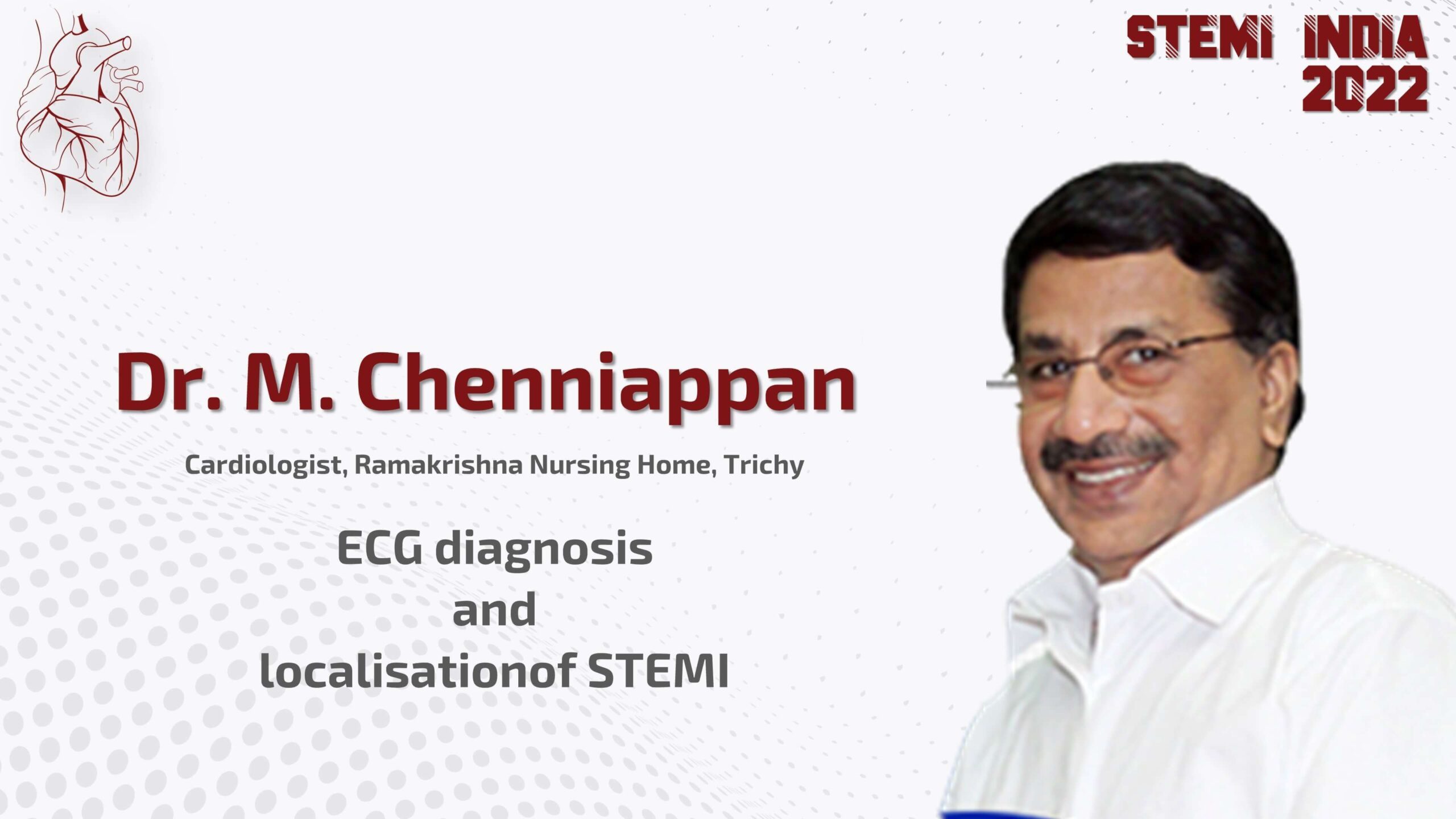 STEMI INDIA 2022

Dr. M. Chenniappan

Cardiologist, Ramakrishna Nursing Home, Trichy

ECG diagnosis
and
localisationof STEMI